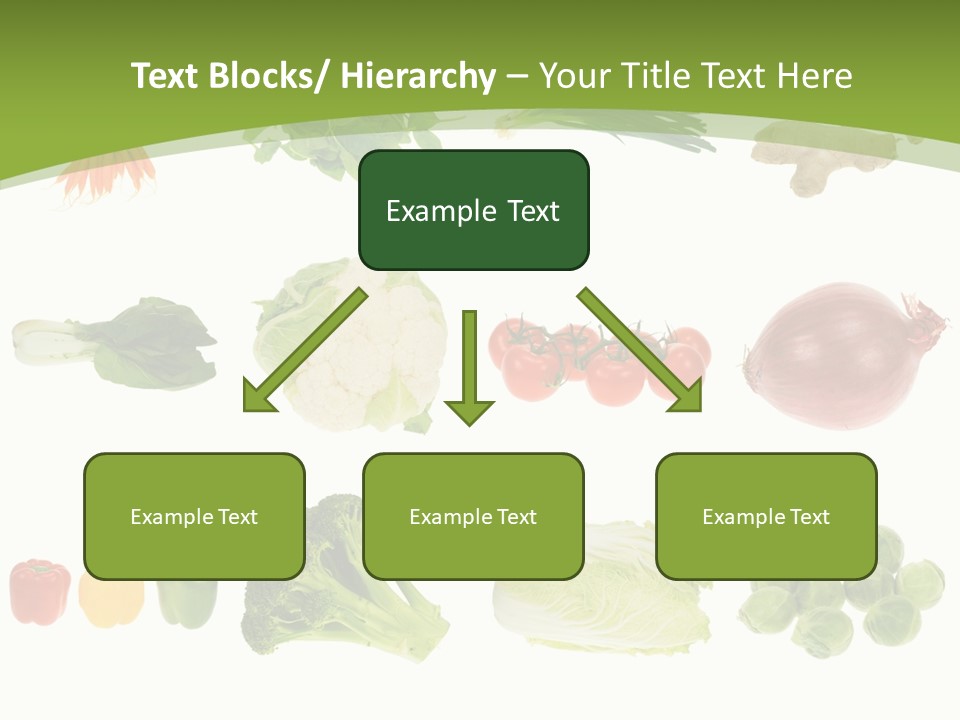 Text Blocks/ Hierarchy – Your Title Text Here

Example Text

Example Text

Example Text

Example Text